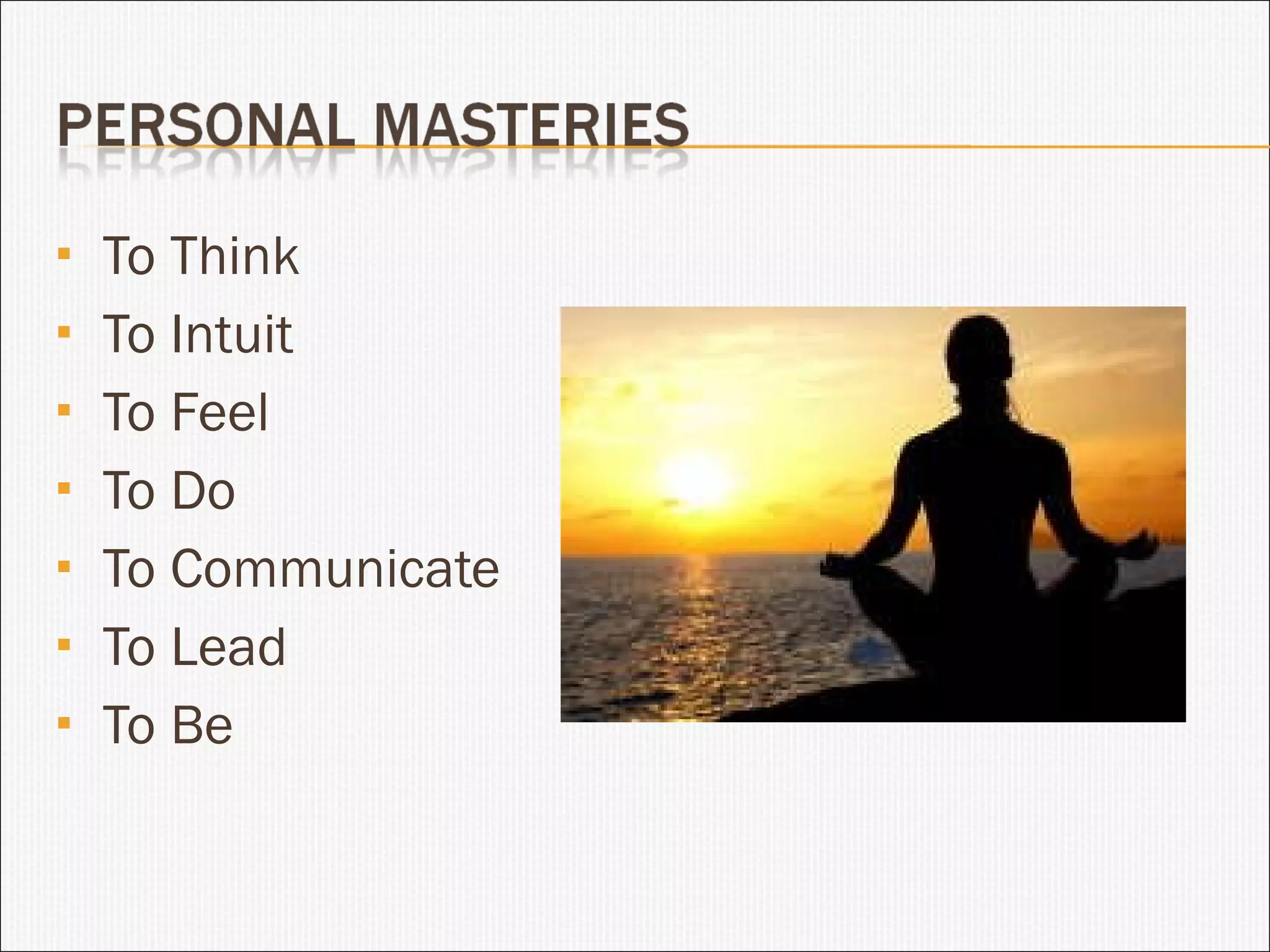 PERSONAL MASTERIES

- To Think
- To Intuit
- To Feel
- To Do
- To Communicate
- To Lead
- To Be